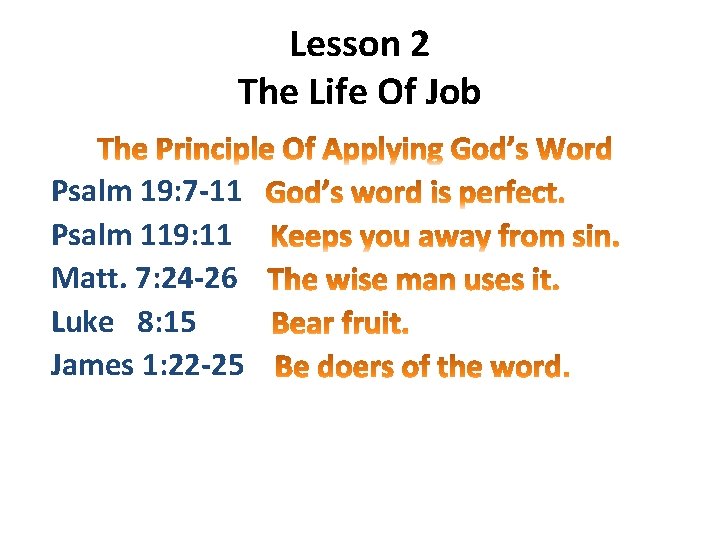 Lesson 2
The Life Of Job

The Principle Of Applying God's Word

Psalm 19:7-11 God's word is perfect.
Psalm 119:11 Keeps you away from sin.
Matt. 7:24-26 The wise man uses it.
Luke 8:15 Bear fruit.
James 1:22-25 Be doers of the word.